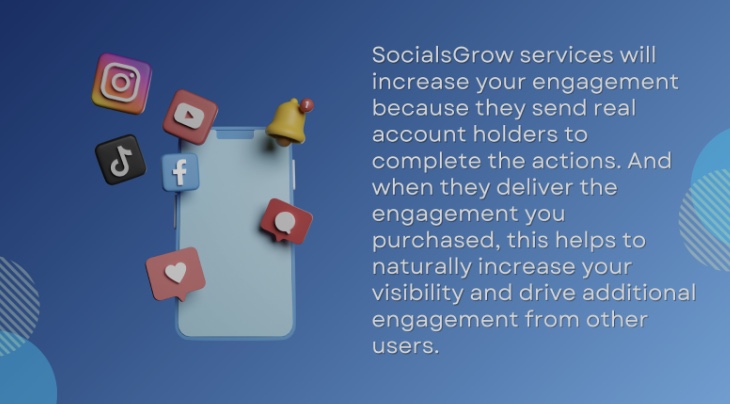 SocialsGrow services will increase your engagement because they send real account holders to complete the actions. And when they deliver the engagement you purchased, this helps to naturally increase your visibility and drive additional engagement from other users.